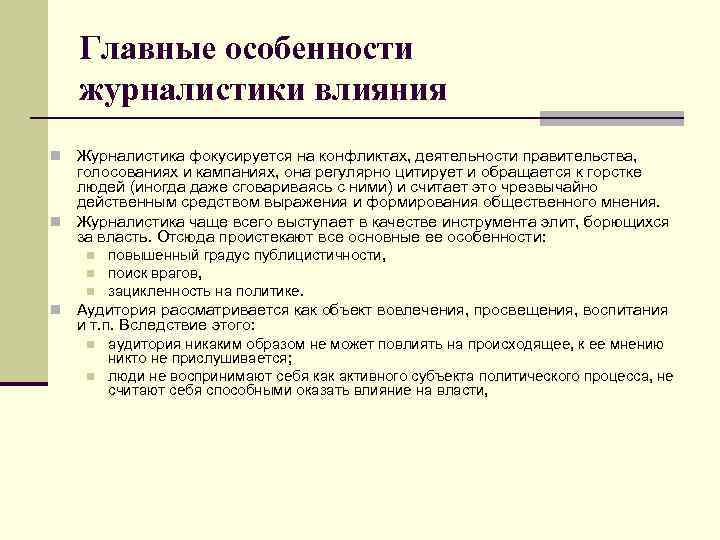 Главные особенности журналистики влияния

Журналистика фокусируется на конфликтах, деятельности правительства, голосованиях и кампаниях, она регулярно цитирует и обращается к горстке людей (иногда даже сговариваясь с ними) и считает это чрезвычайно действенным средством выражения и формирования общественного мнения.

Журналистика чаще всего выступает в качестве инструмента элит, борющихся за власть. Отсюда проистекают все основные ее особенности:

повышенный градус публицистичности,

поиск врагов,

зацикленность на политике.

Аудитория рассматривается как объект вовлечения, просвещения, воспитания и т.п. Вследствие этого:

аудитория никаким образом не может повлиять на происходящее, к ее мнению никто не прислушивается;

люди не воспринимают себя как активного субъекта политического процесса, не считают себя способными оказать влияние на власти,